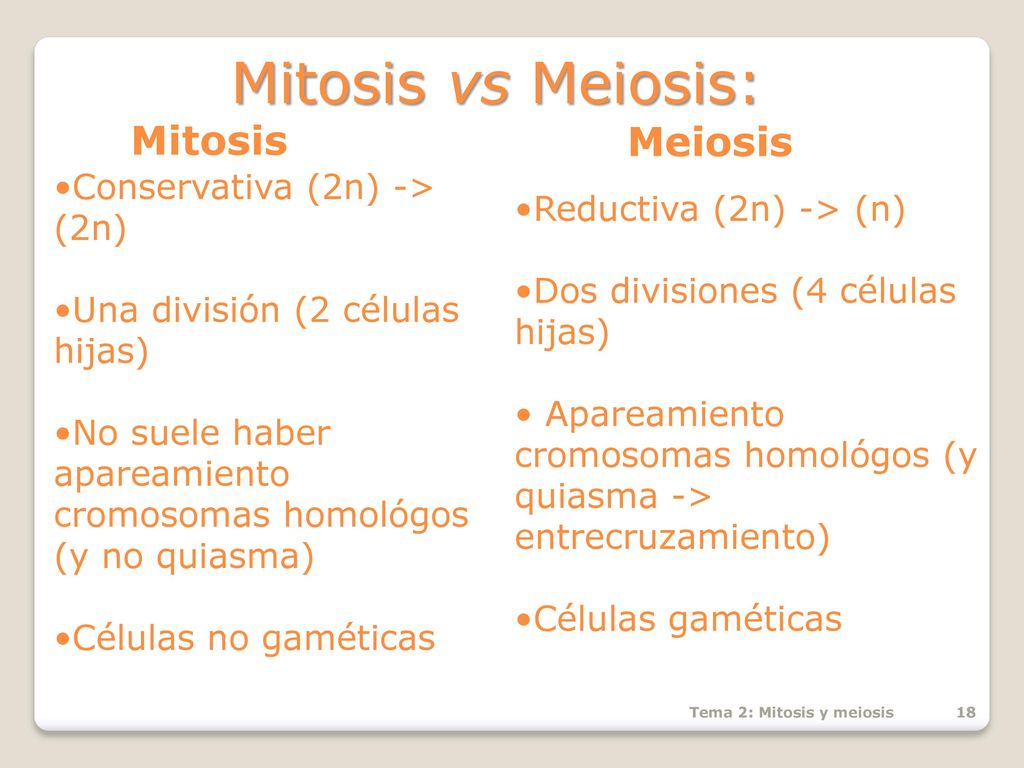 Mitosis vs Meiosis:

Mitosis

•Conservativa (2n) -> (2n)

•Una división (2 células hijas)

•No suele haber apareamiento cromosomas homológos (y no quiasma)

•Células no gaméticas

Meiosis

•Reductiva (2n) -> (n)

•Dos divisiones (4 células hijas)

• Apareamiento cromosomas homológos (y quiasma -> entrecruzamiento)

•Células gaméticas

Tema 2: Mitosis y meiosis 18